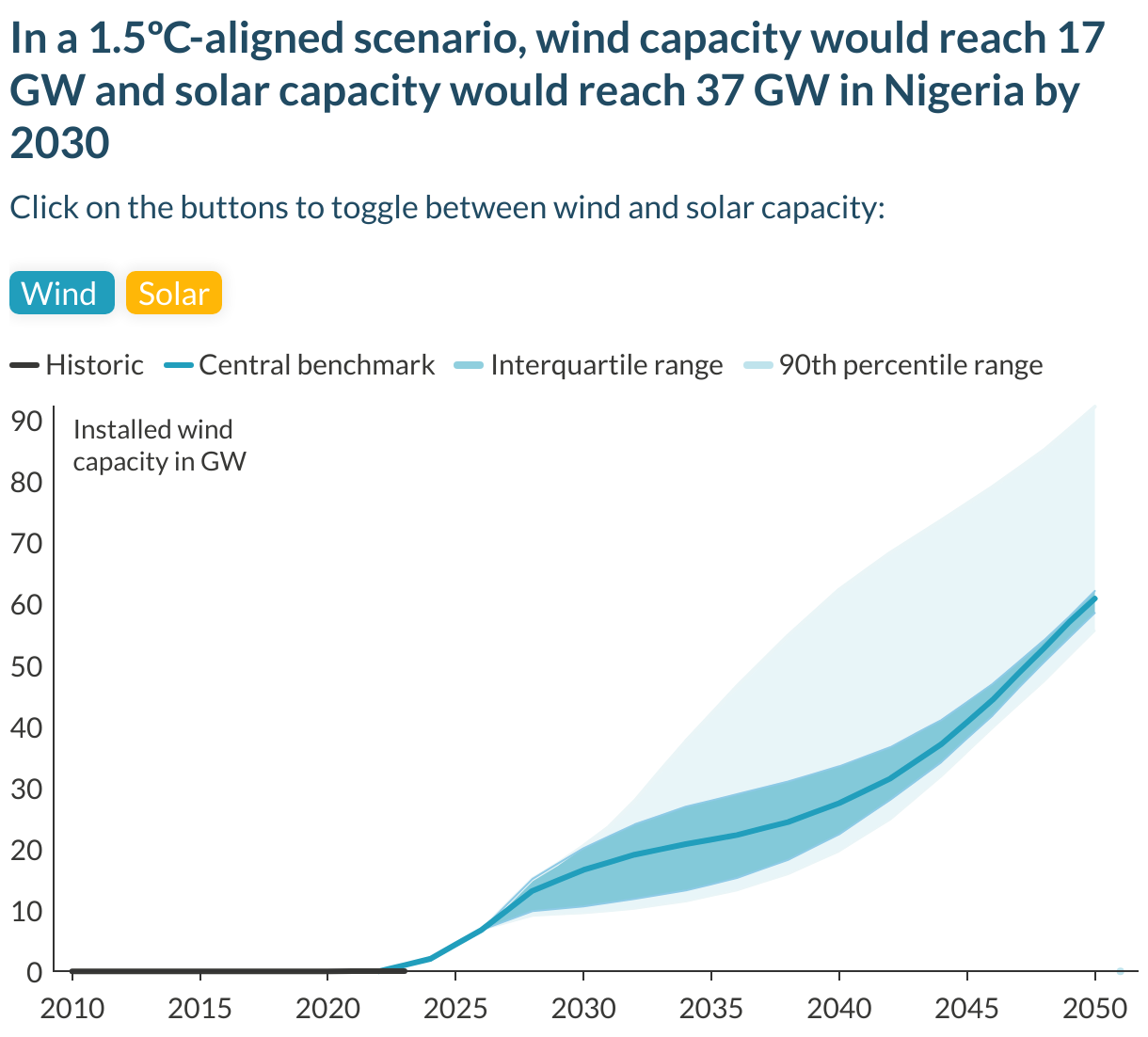 In a 1.5ºC-aligned scenario, wind capacity would reach 17 GW and solar capacity would reach 37 GW in Nigeria by 2030

Click on the buttons to toggle between wind and solar capacity:

Wind Solar

Historic Central benchmark Interquartile range 90th percentile range

Installed wind capacity in GW

90
80
70
60
50
40
30
20
10
0

2010 2015 2020 2025 2030 2035 2040 2045 2050